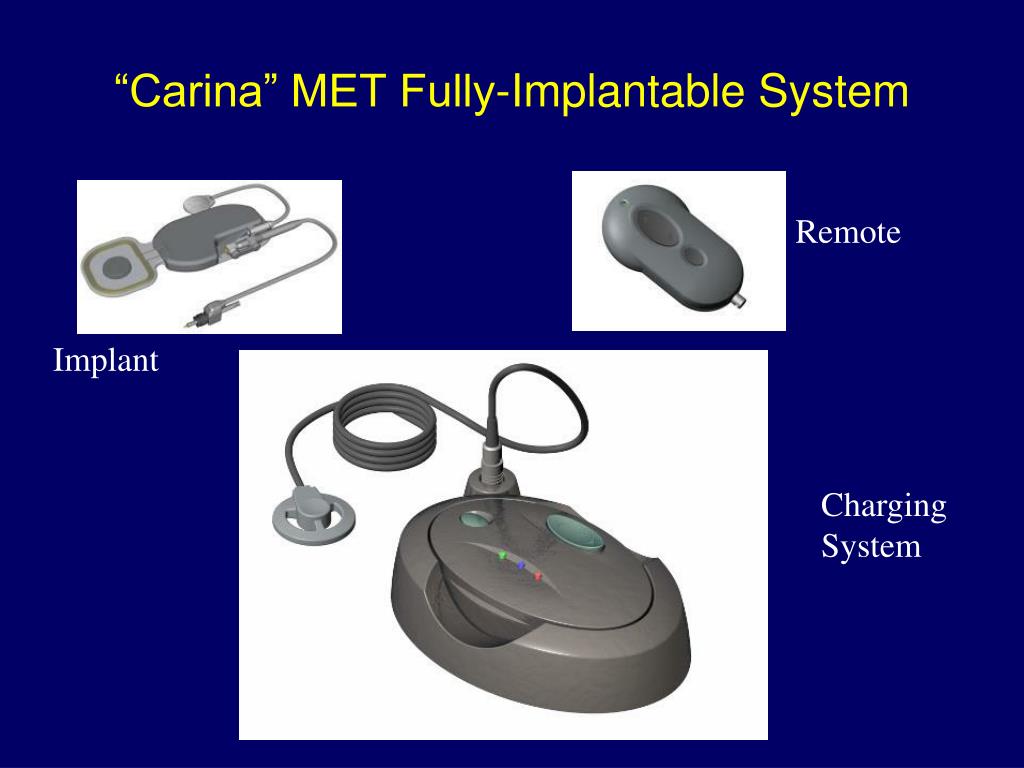 “Carina” MET Fully-Implantable System

Remote

Implant

Charging System